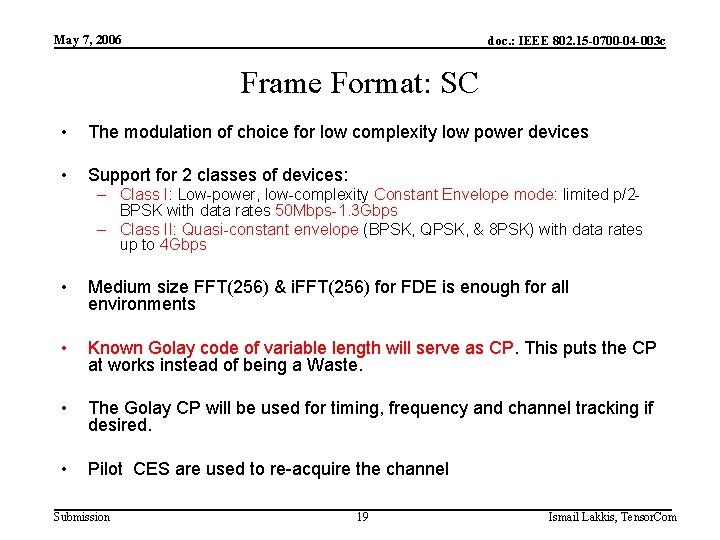 May 7, 2006

doc.: IEEE 802.15-0700-04-003c

Frame Format: SC

• The modulation of choice for low complexity low power devices

• Support for 2 classes of devices:
– Class I: Low-power, low-complexity Constant Envelope mode: limited p/2-BPSK with data rates 50Mbps-1.3Gbps
– Class II: Quasi-constant envelope (BPSK, QPSK, & 8PSK) with data rates up to 4Gbps

• Medium size FFT(256) & iFFT(256) for FDE is enough for all environments

• Known Golay code of variable length will serve as CP. This puts the CP at works instead of being a Waste.

• The Golay CP will be used for timing, frequency and channel tracking if desired.

• Pilot CES are used to re-acquire the channel

Submission

19

Ismail Lakkis, TensorCom